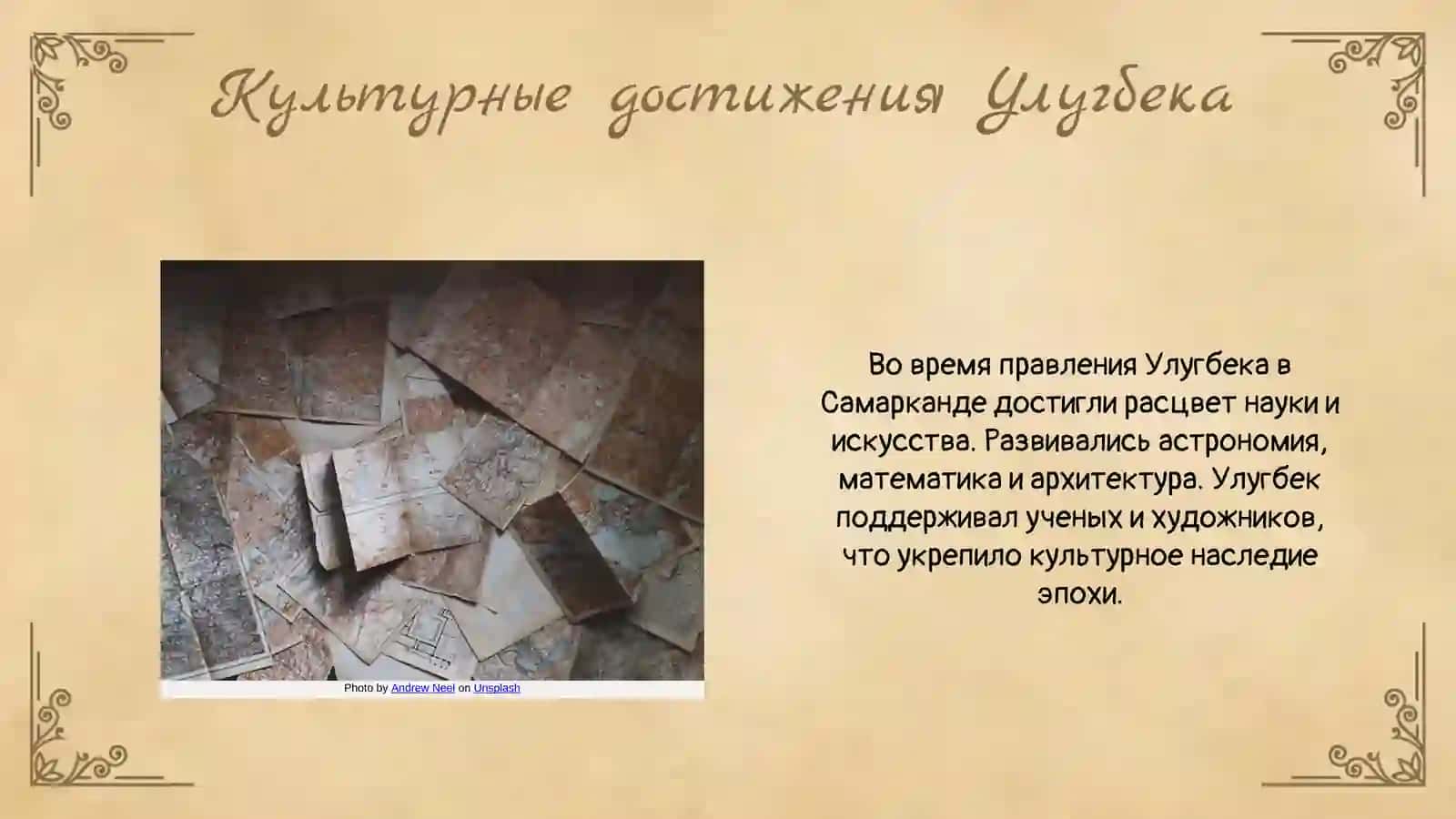 Культурные достижения Улугбека

Photo by Andrew Neel on Unsplash

Во время правления Улугбека в Самарканде достигли расцвет науки и искусства. Развивались астрономия, математика и архитектура. Улугбек поддерживал ученых и художников, что укрепило культурное наследие эпохи.